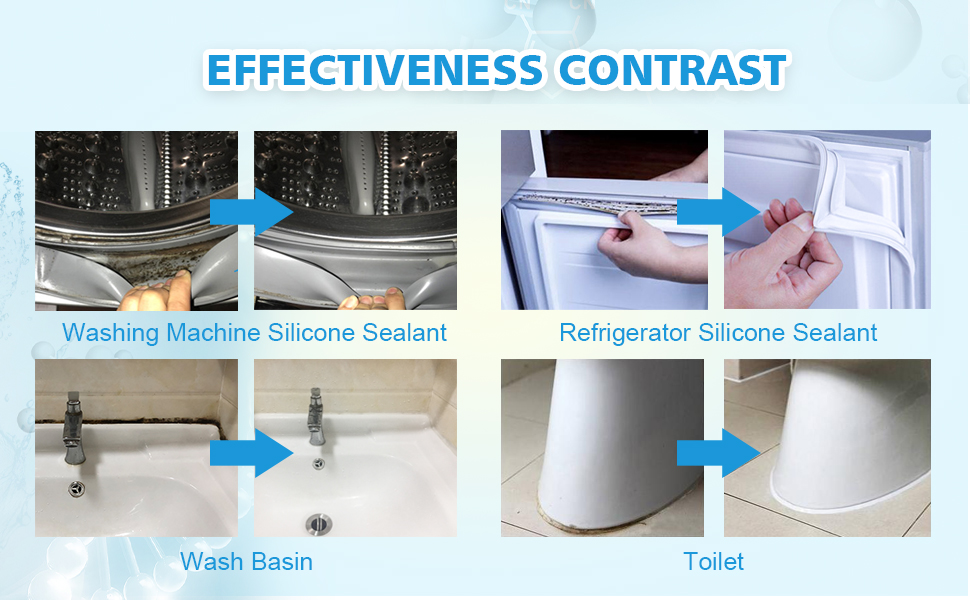 EFFECTIVENESS CONTRAST

Washing Machine Silicone Sealant

Refrigerator Silicone Sealant

Wash Basin

Toilet